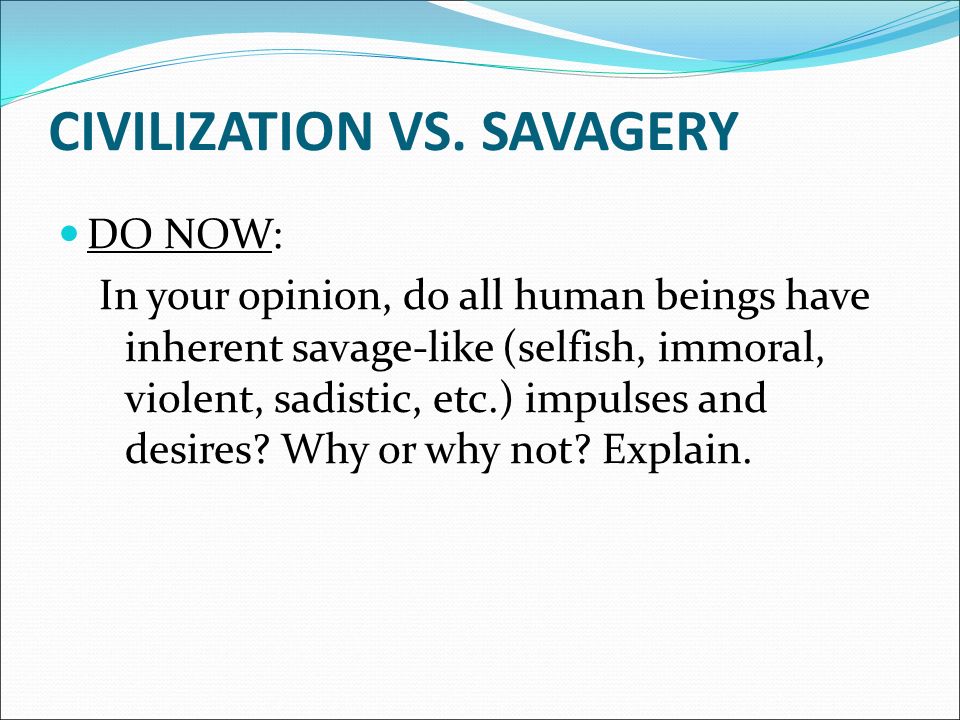 CIVILIZATION VS. SAVAGERY

DO NOW:

In your opinion, do all human beings have inherent savage-like (selfish, immoral, violent, sadistic, etc.) impulses and desires? Why or why not? Explain.